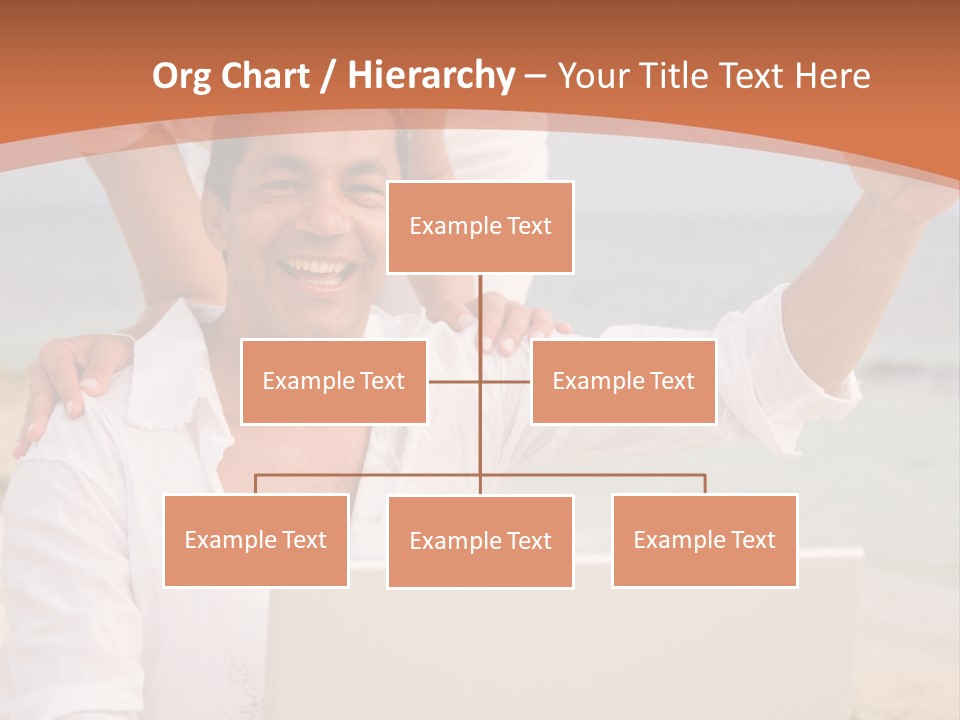 Org Chart / Hierarchy – Your Title Text Here

Example Text

Example Text

Example Text

Example Text

Example Text

Example Text